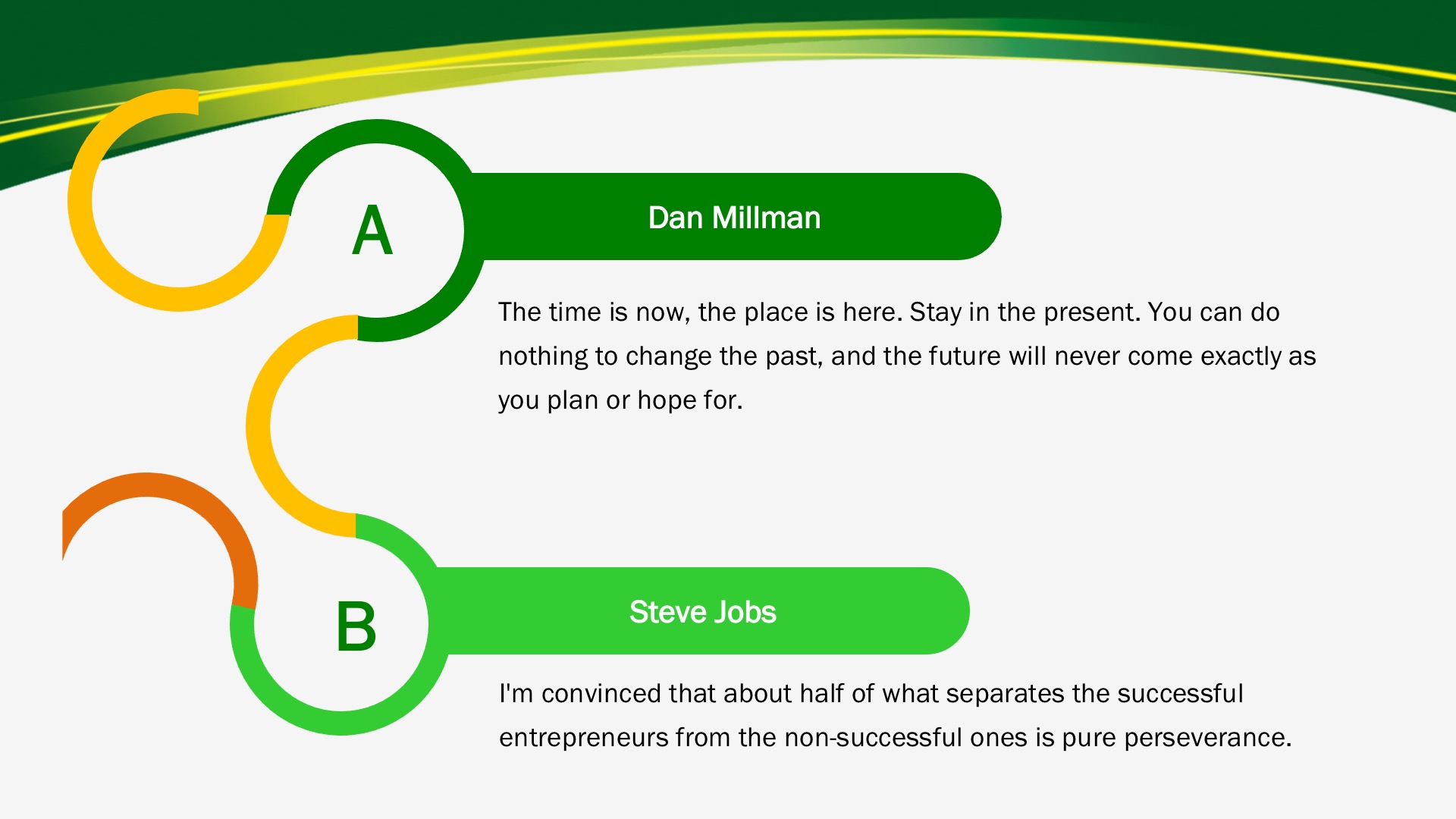 A

Dan Millman

The time is now, the place is here. Stay in the present. You can do nothing to change the past, and the future will never come exactly as you plan or hope for.

B

Steve Jobs

I'm convinced that about half of what separates the successful entrepreneurs from the non-successful ones is pure perseverance.